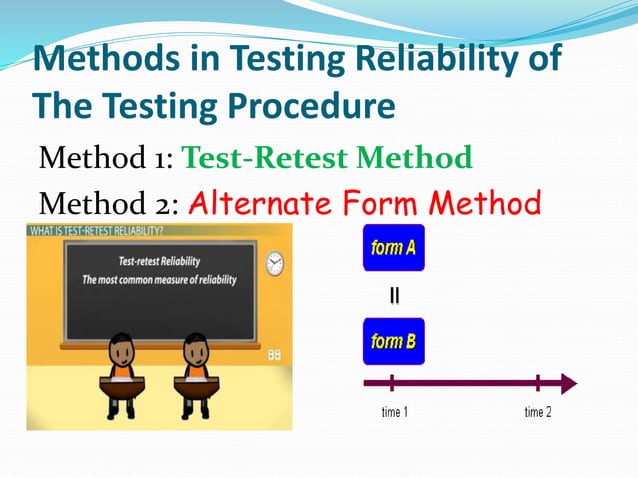 Methods in Testing Reliability of The Testing Procedure

Method 1: Test-Retest Method

Method 2: Alternate Form Method

WHAT IS TEST-RETEST RELIABILITY?

Test-retest Reliability

The most common measure of reliability

form A

=

form B

time 1

time 2